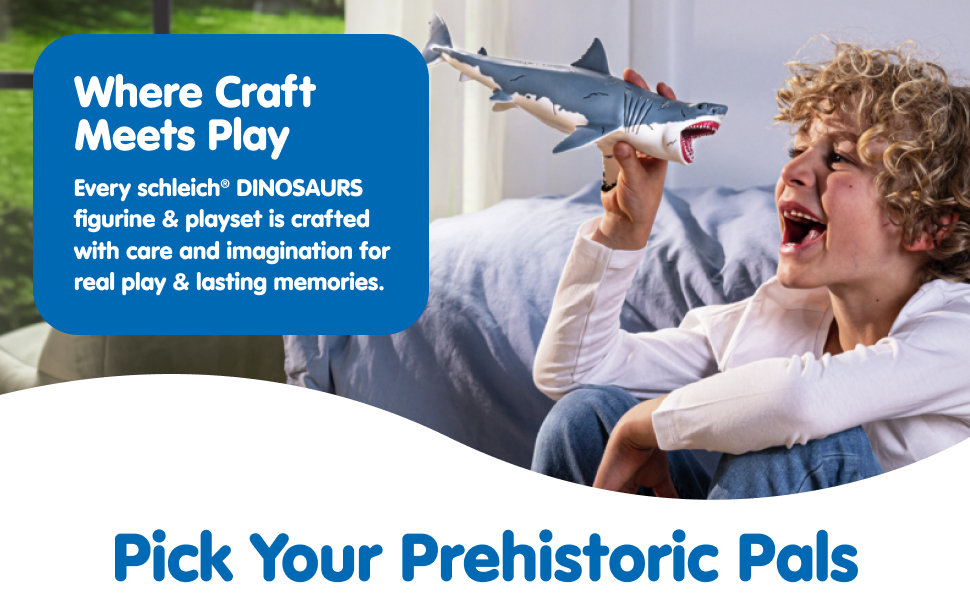 Where Craft Meets Play

Every schleich® DINOSAURS figurine & playset is crafted with care and imagination for real play & lasting memories.

Pick Your Prehistoric Pals